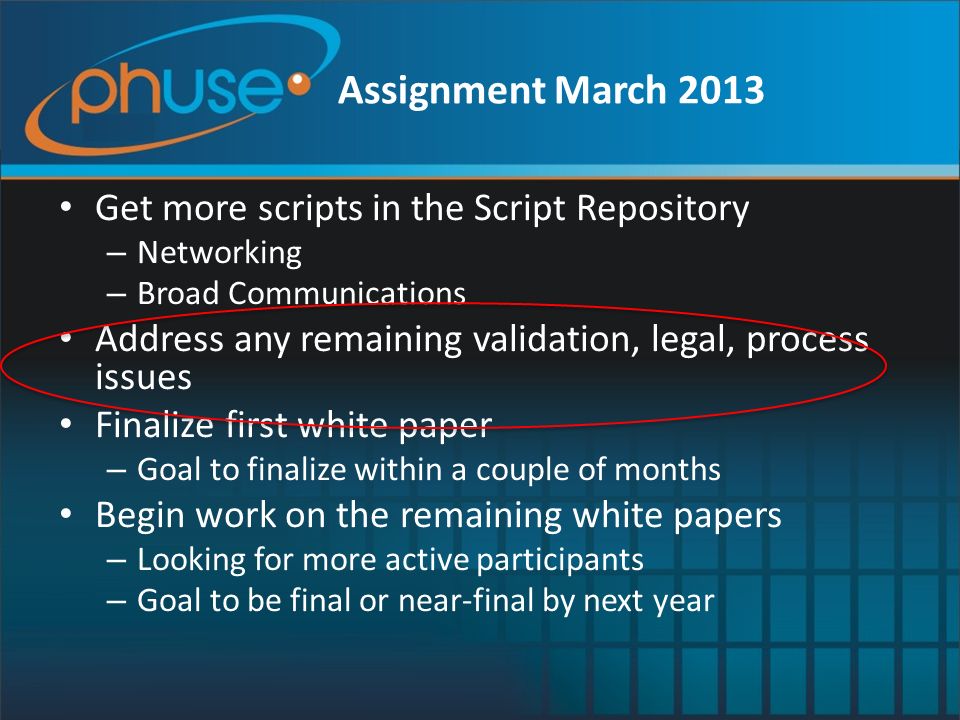 phuse

Assignment March 2013

• Get more scripts in the Script Repository
– Networking
– Broad Communications
• Address any remaining validation, legal, process issues
• Finalize first white paper
– Goal to finalize within a couple of months
• Begin work on the remaining white papers
– Looking for more active participants
– Goal to be final or near-final by next year